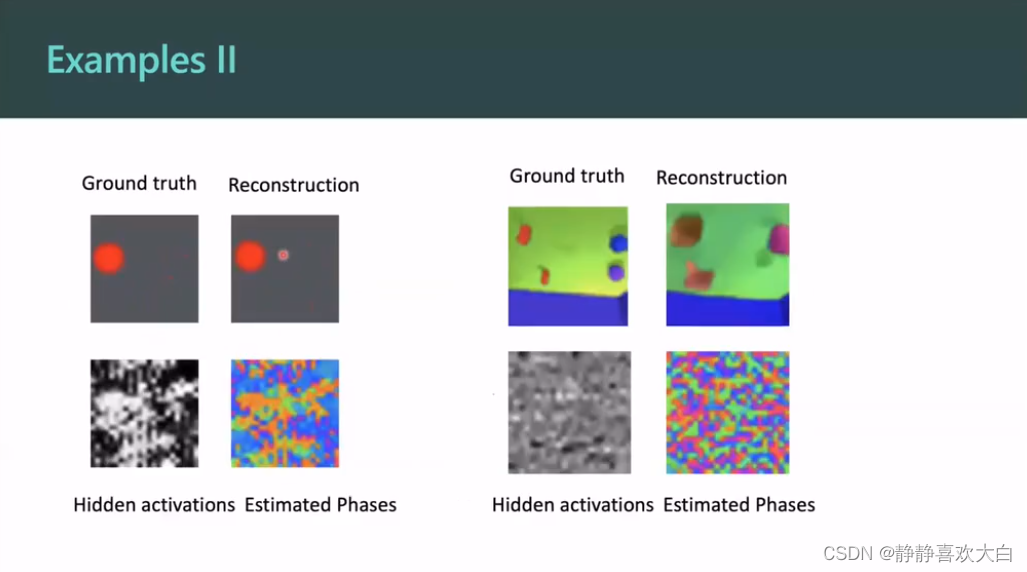 Examples II

Ground truth Reconstruction

Hidden activations Estimated Phases

Ground truth Reconstruction

Hidden activations Estimated Phases

CSDN @静静喜欢大白